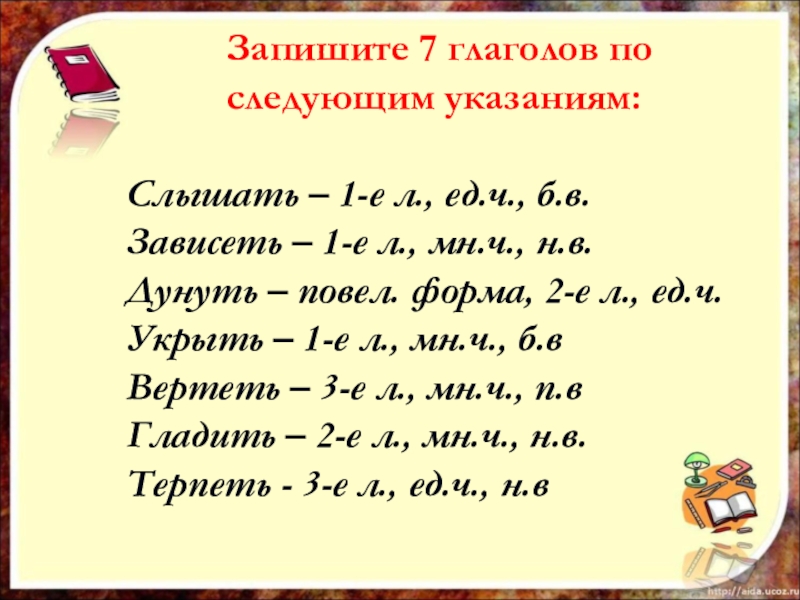 Запишите 7 глаголов по следующим указаниям:

Слышать – 1-е л., ед.ч., б.в.
Зависеть – 1-е л., мн.ч., н.в.
Дунуть – повел. форма, 2-е л., ед.ч.
Укрыть – 1-е л., мн.ч., б.в
Вертеть – 3-е л., мн.ч., п.в
Гладить – 2-е л., мн.ч., н.в.
Терпеть - 3-е л., ед.ч., н.в

http://aida.ucoz.ru